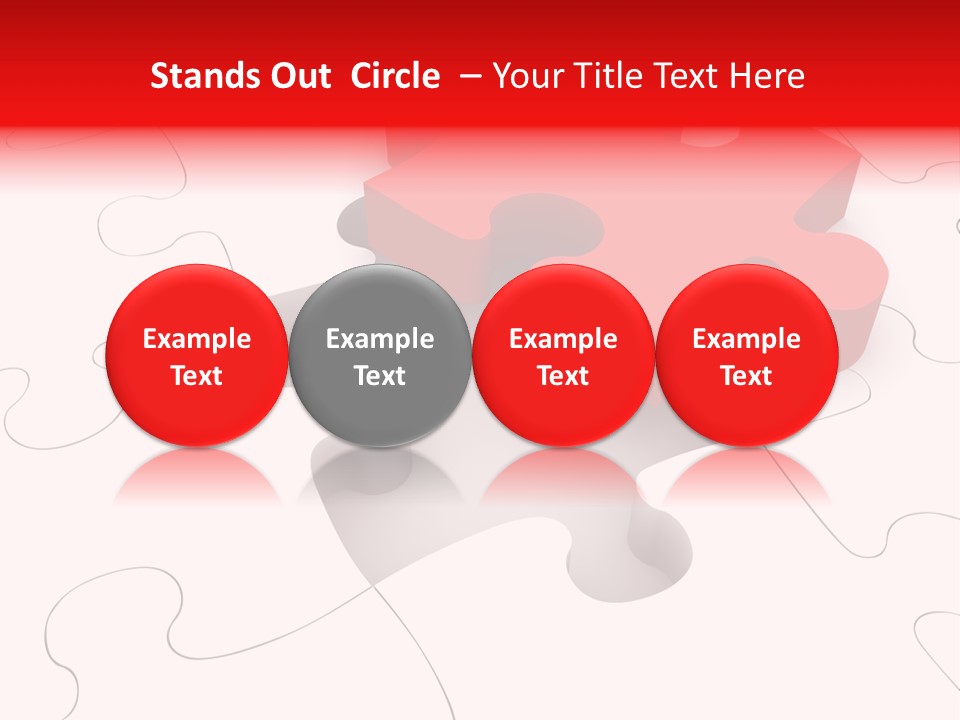 Stands Out Circle – Your Title Text Here

Example Text

Example Text

Example Text

Example Text